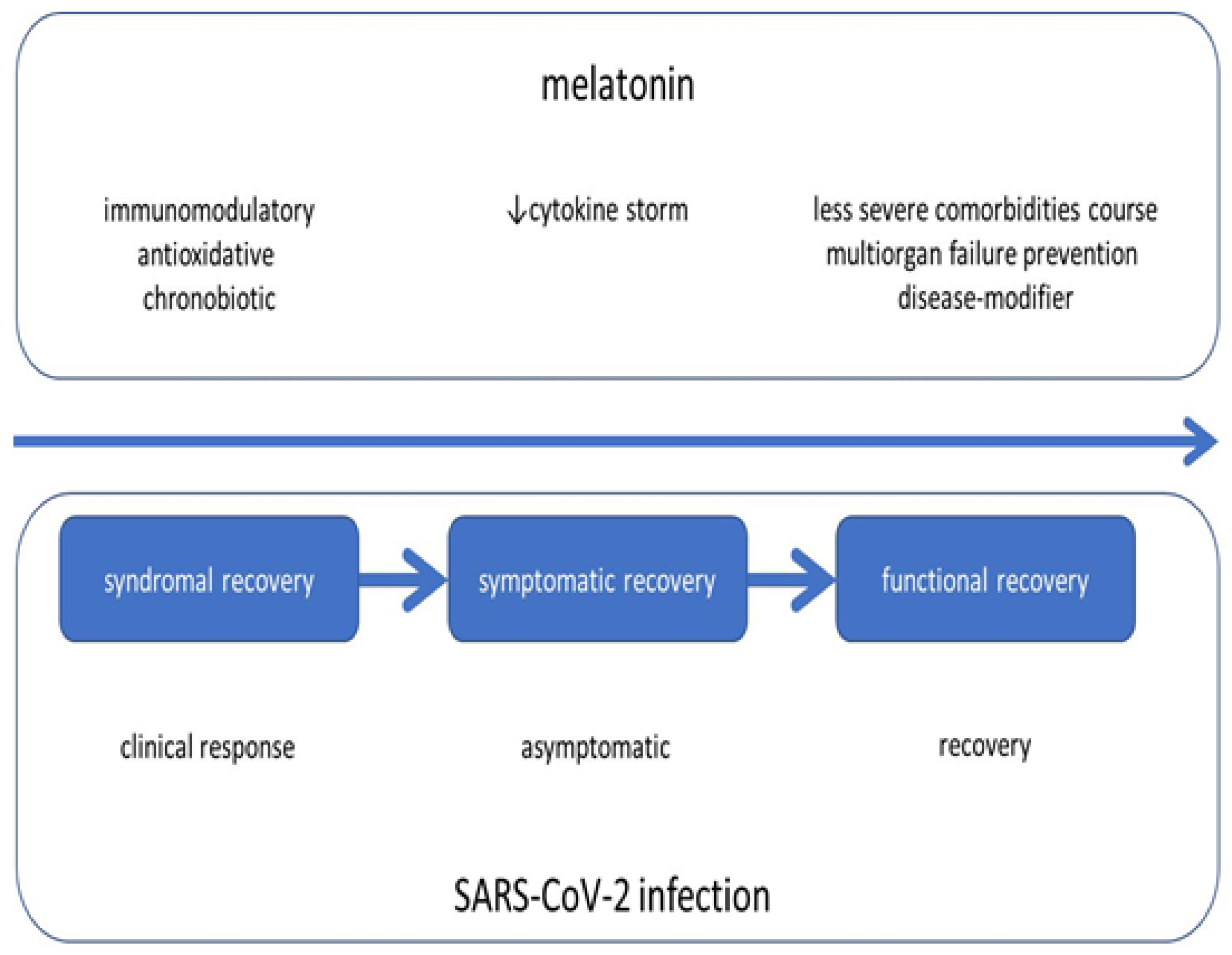 melatonin

immunomodulatory
antioxidative
chronobiotic

↓cytokine storm

less severe comorbidities course
multiorgan failure prevention
disease-modifier

syndromal recovery

symptomatic recovery

functional recovery

clinical response

asymptomatic

recovery

SARS-CoV-2 infection